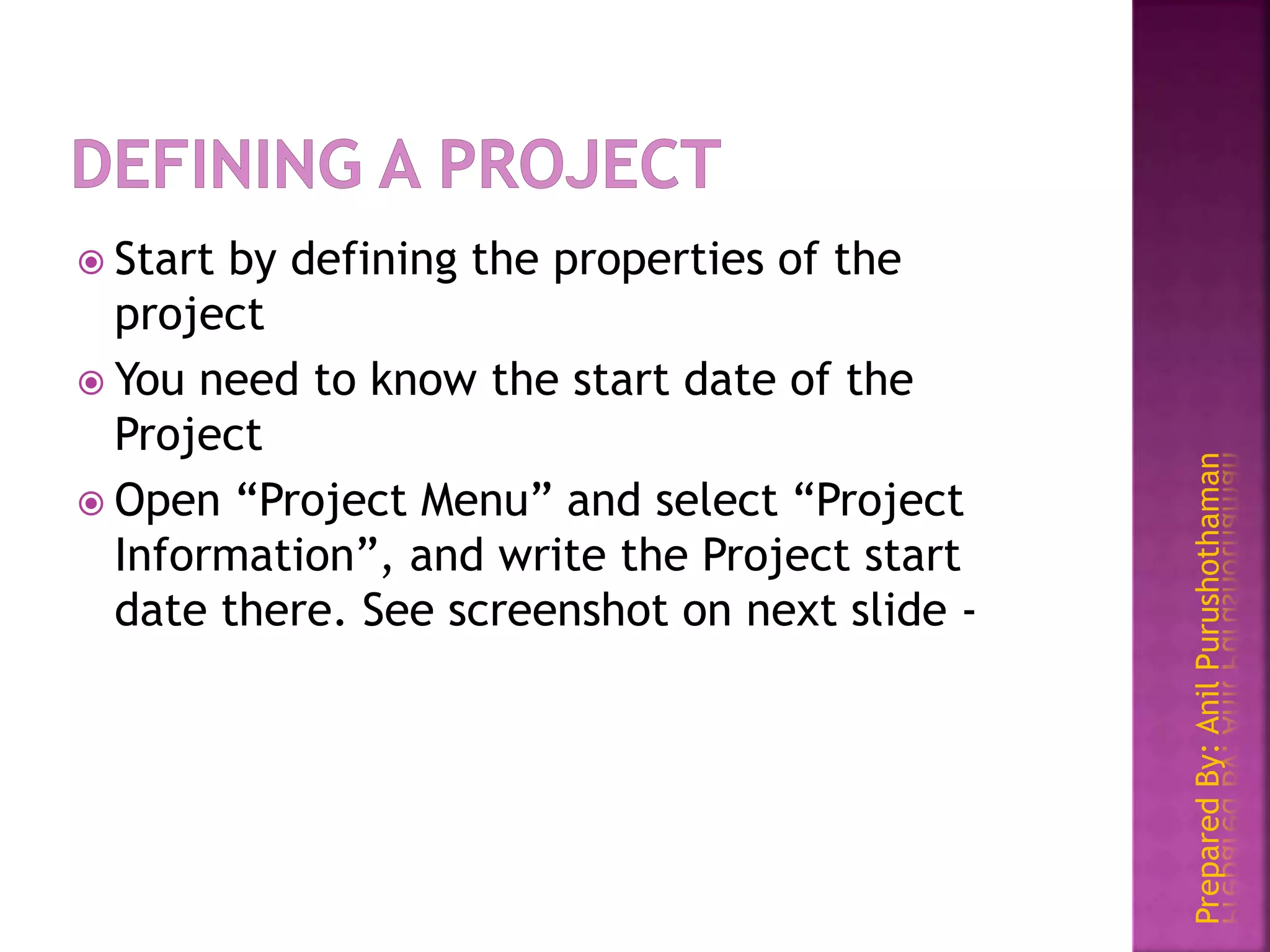 DEFINING A PROJECT

Start by defining the properties of the project

You need to know the start date of the Project

Open “Project Menu” and select “Project Information”, and write the Project start date there. See screenshot on next slide -

Prepared By: Anil Purushothaman